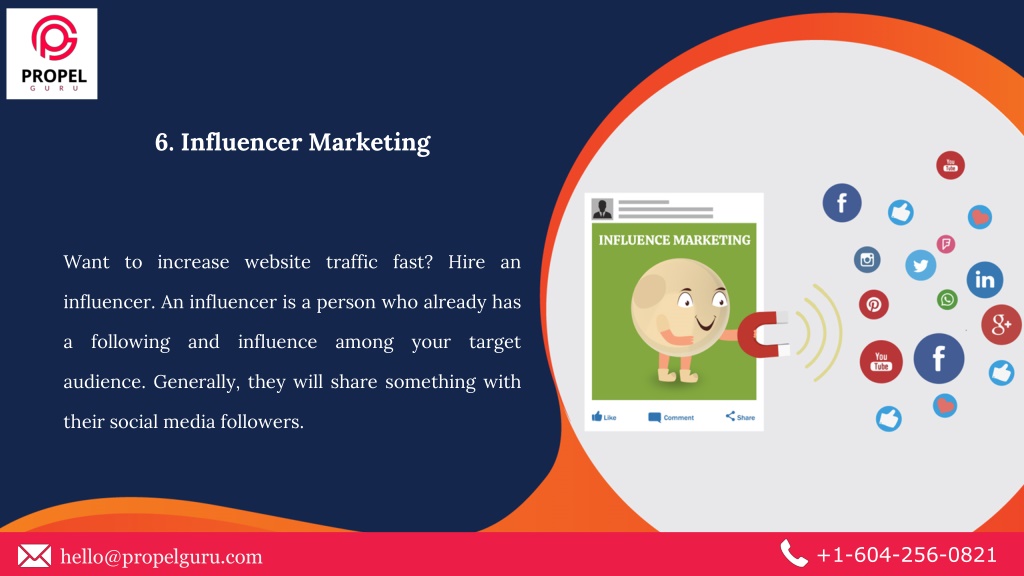 PROPEL
GURU

6. Influencer Marketing

Want to increase website traffic fast? Hire an influencer. An influencer is a person who already has a following and influence among your target audience. Generally, they will share something with their social media followers.

INFLUENCE MARKETING

Like Comment Share

You Tube

f

in

g+

You Tube

f

hello@propelguru.com

+1-604-256-0821